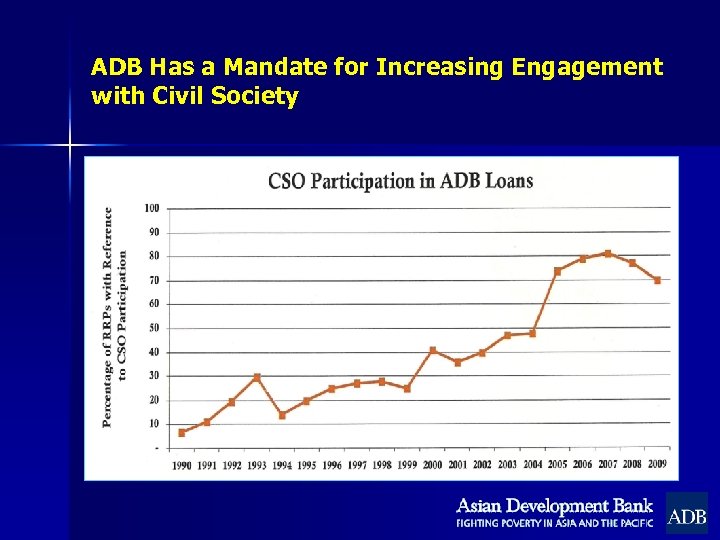 ADB Has a Mandate for Increasing Engagement with Civil Society

CSO Participation in ADB Loans

Percentage of RRPs with Reference to CSO Participation

100
90
80
70
60
50
40
30
20
10
-

1990 1991 1992 1993 1994 1995 1996 1997 1998 1999 2000 2001 2002 2003 2004 2005 2006 2007 2008 2009

Asian Development Bank
FIGHTING POVERTY IN ASIA AND THE PACIFIC
ADB